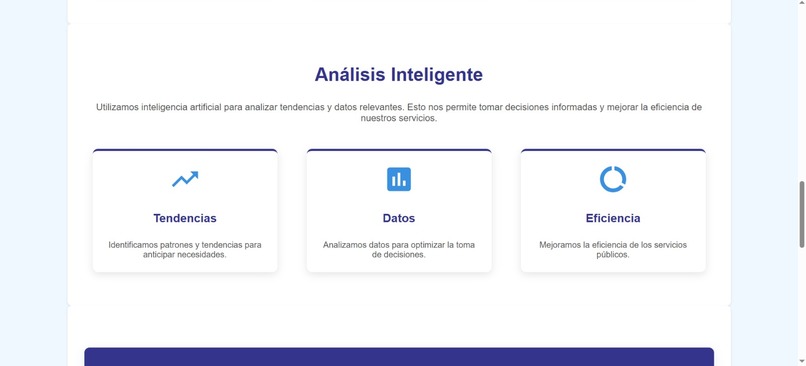 Análisis Inteligente

Utilizamos inteligencia artificial para analizar tendencias y datos relevantes. Esto nos permite tomar decisiones informadas y mejorar la eficiencia de nuestros servicios.

Tendencias

Identificamos patrones y tendencias para anticipar necesidades.

Datos

Analizamos datos para optimizar la toma de decisiones.

Eficiencia

Mejoramos la eficiencia de los servicios públicos.